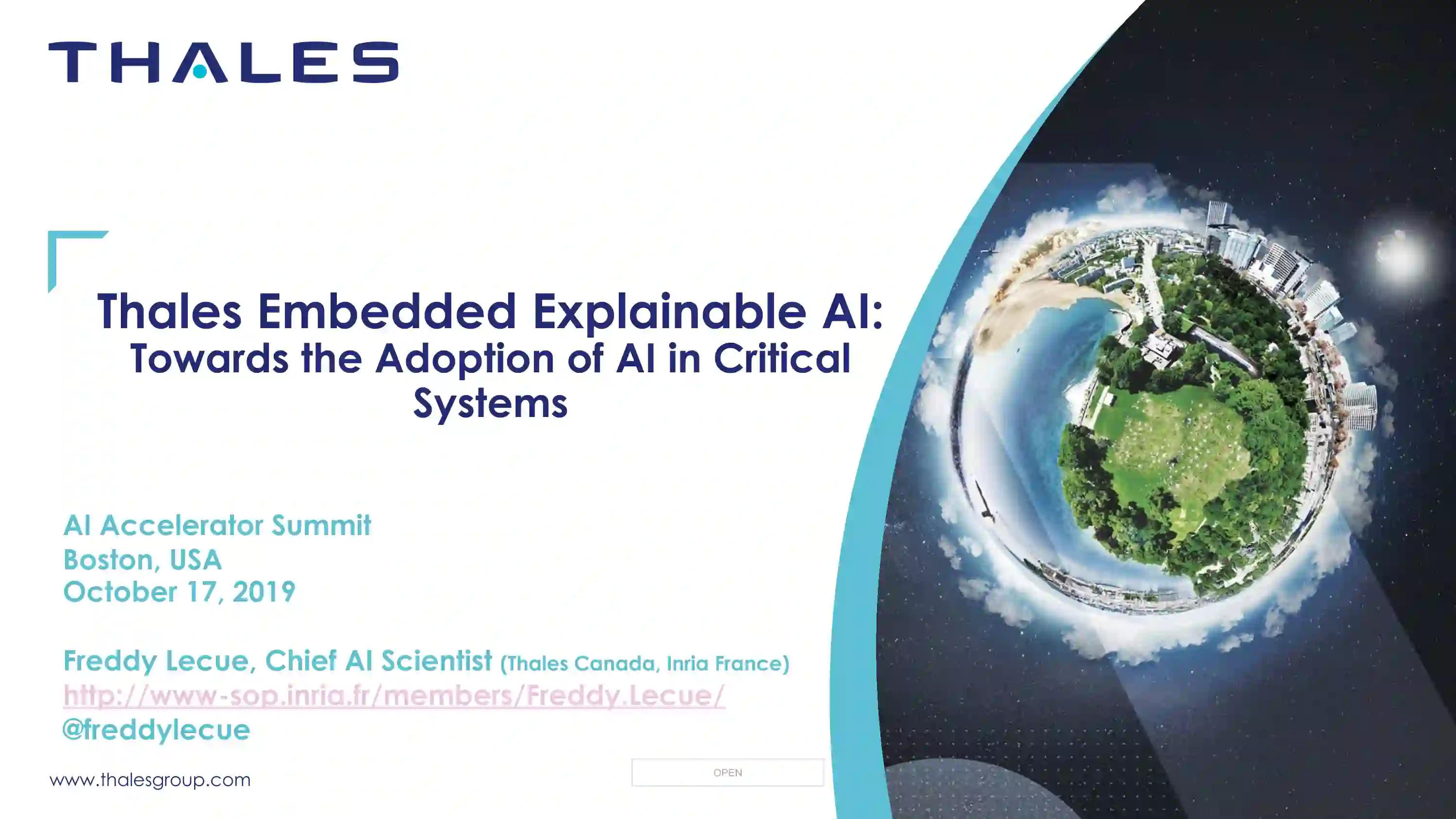 THALES

Thales Embedded Explainable AI:
Towards the Adoption of AI in Critical Systems

AI Accelerator Summit
Boston, USA
October 17, 2019

Freddy Lecue, Chief AI Scientist (Thales Canada, Inria France)
http://www-sop.inria.fr/members/Freddy.Lecue/
@freddylecue

www.thalesgroup.com

OPEN